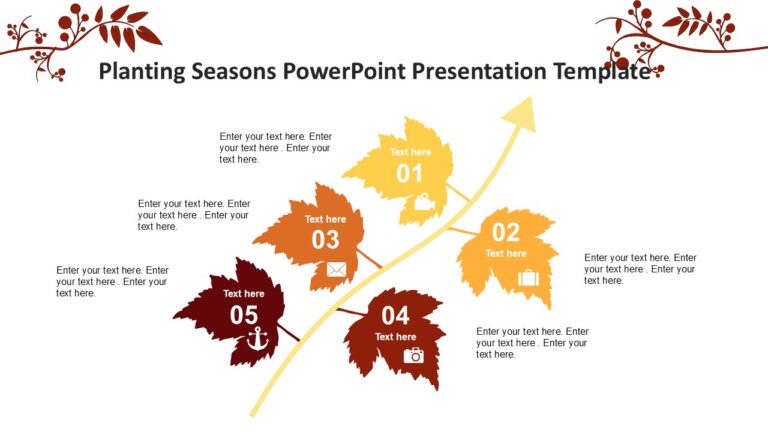 Planting Seasons PowerPoint Presentation Template

Enter your text here. Enter your text here . Enter your text here.

Text here
01

Enter your text here. Enter your text here . Enter your text here.

Text here
03

02
Text here

Enter your text here. Enter your text here . Enter your text here.

Enter your text here. Enter your text here . Enter your text here.

Text here
05

04
Text here

Enter your text here. Enter your text here . Enter your text here.